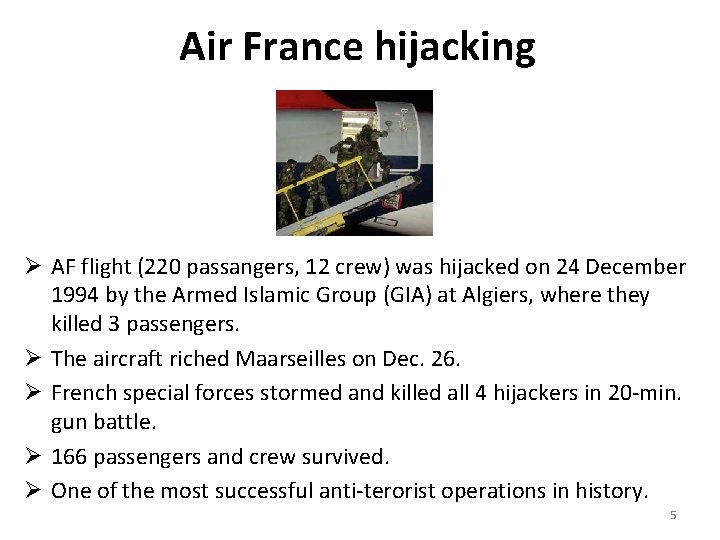 Air France hijacking

➢ AF flight (220 passangers, 12 crew) was hijacked on 24 December 1994 by the Armed Islamic Group (GIA) at Algiers, where they killed 3 passengers.

➢ The aircraft riched Maarseilles on Dec. 26.

➢ French special forces stormed and killed all 4 hijackers in 20-min. gun battle.

➢ 166 passengers and crew survived.

➢ One of the most successful anti-terorist operations in history.

5